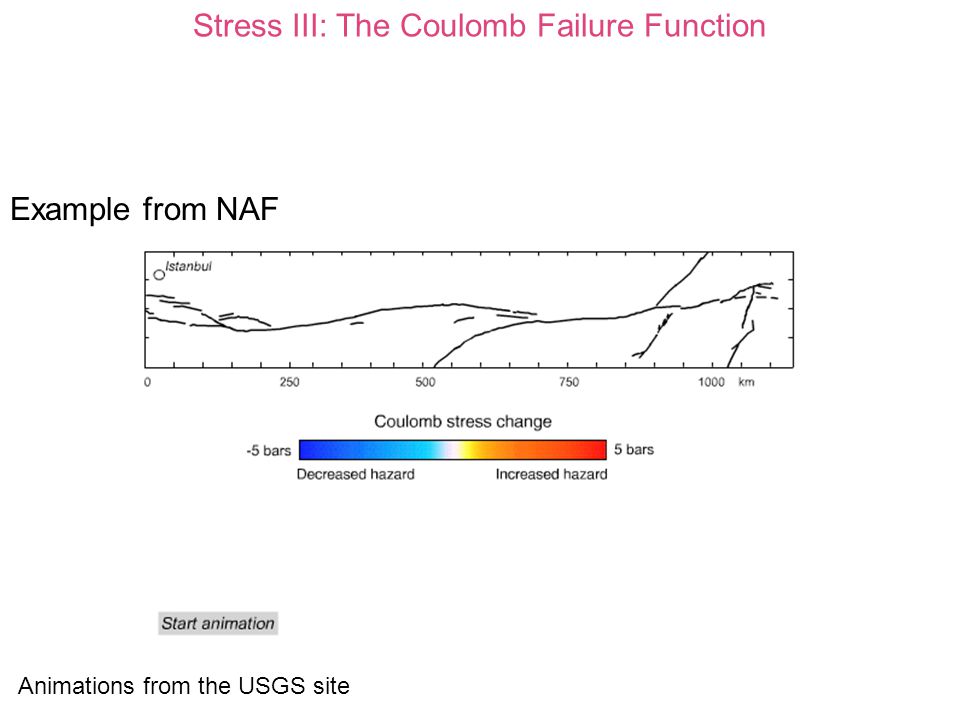 Stress III: The Coulomb Failure Function

Example from NAF

Istanbul

0 250 500 750 1000 km

Coulomb stress change

-5 bars 5 bars

Decreased hazard Increased hazard

Start animation

Animations from the USGS site